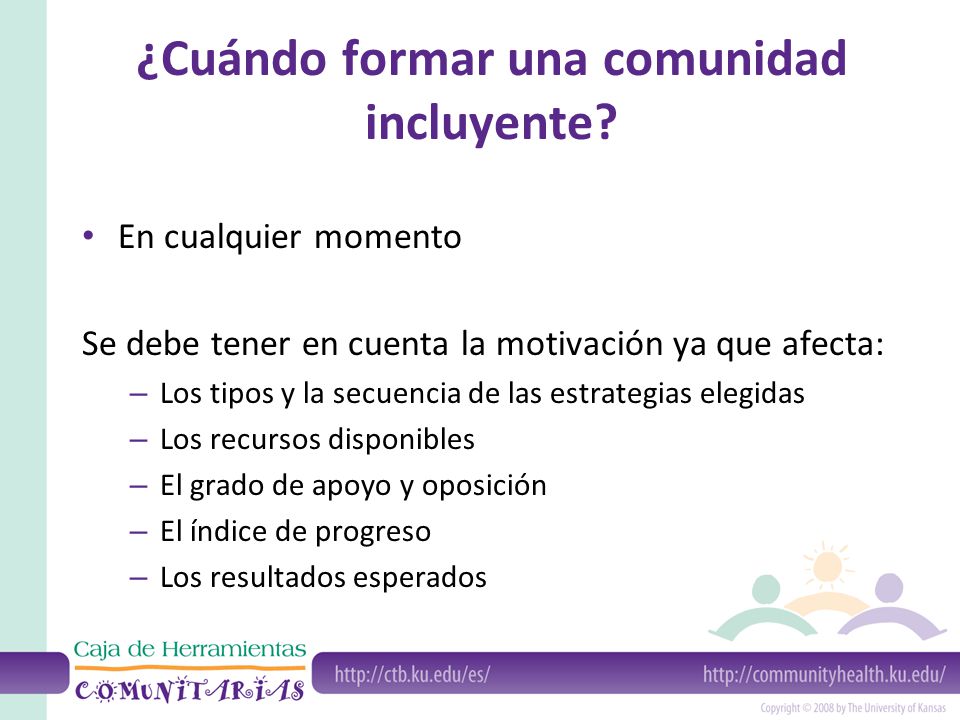 ¿Cuándo formar una comunidad incluyente?

• En cualquier momento

Se debe tener en cuenta la motivación ya que afecta:
– Los tipos y la secuencia de las estrategias elegidas
– Los recursos disponibles
– El grado de apoyo y oposición
– El índice de progreso
– Los resultados esperados

Caja de Herramientas
COMUNITARIAS

http://ctb.ku.edu/es/

http://communityhealth.ku.edu/

Copyright © 2008 by The University of Kansas